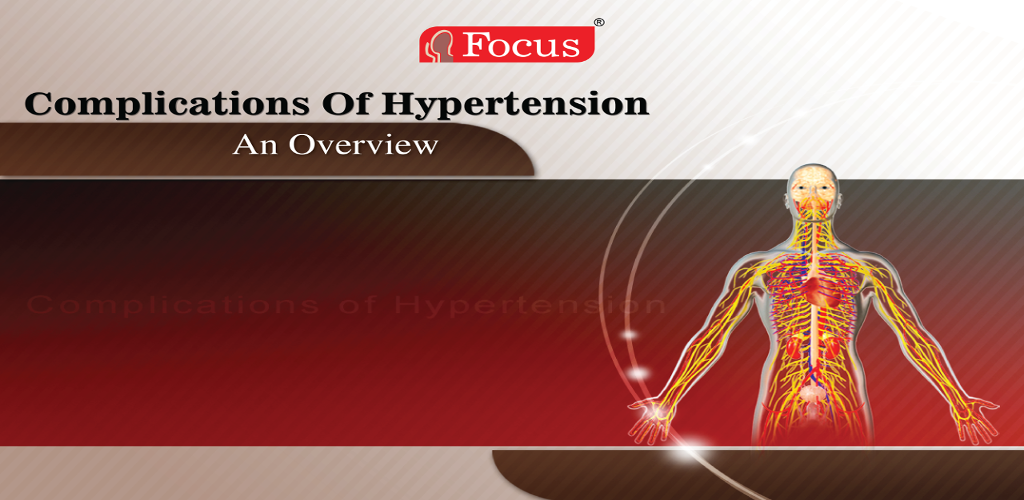 Focus®

Complications Of Hypertension
An Overview

Complications of Hypertension